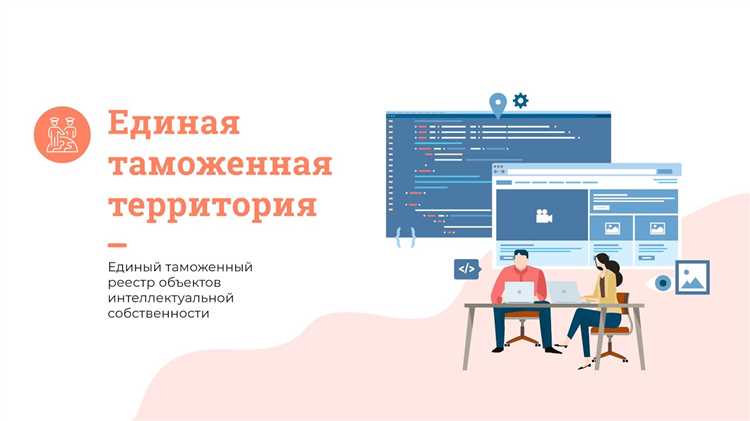 Единая таможенная территория

Единый таможенный реестр объектов интеллектуальной собственности

</>